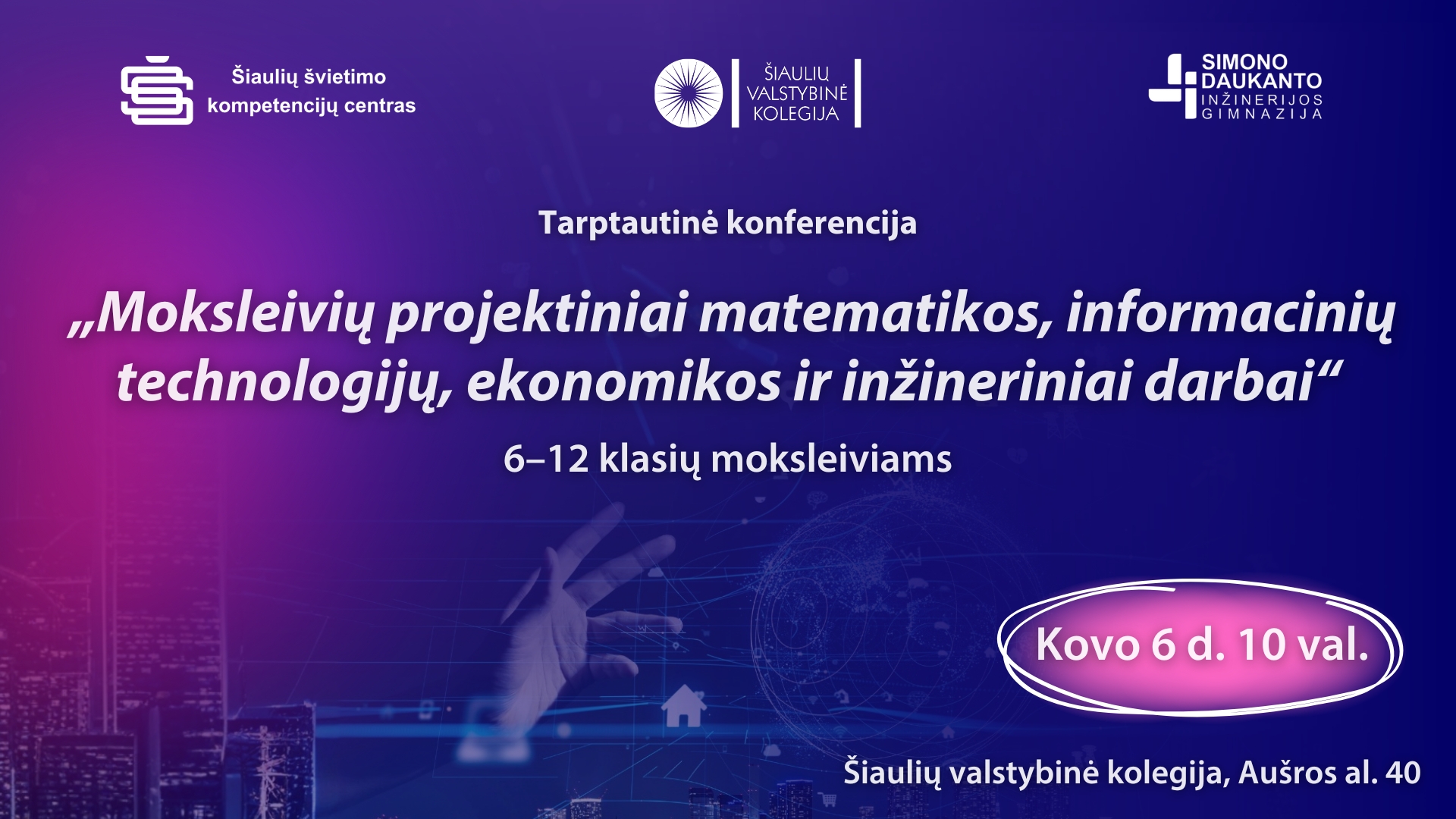 Šiaulių švietimo kompetencijų centras

ŠIAULIŲ VALSTYBINĖ KOLEGIJA

SIMONO DAUKANTO INŽINERIJOS GIMNAZIJA

Tarptautinė konferencija

„Moksleivių projektiniai matematikos, informacinių technologijų, ekonomikos ir inžineriniai darbai“

6–12 klasių moksleiviams

Kovo 6 d. 10 val.

Šiaulių valstybinė kolegija, Aušros al. 40